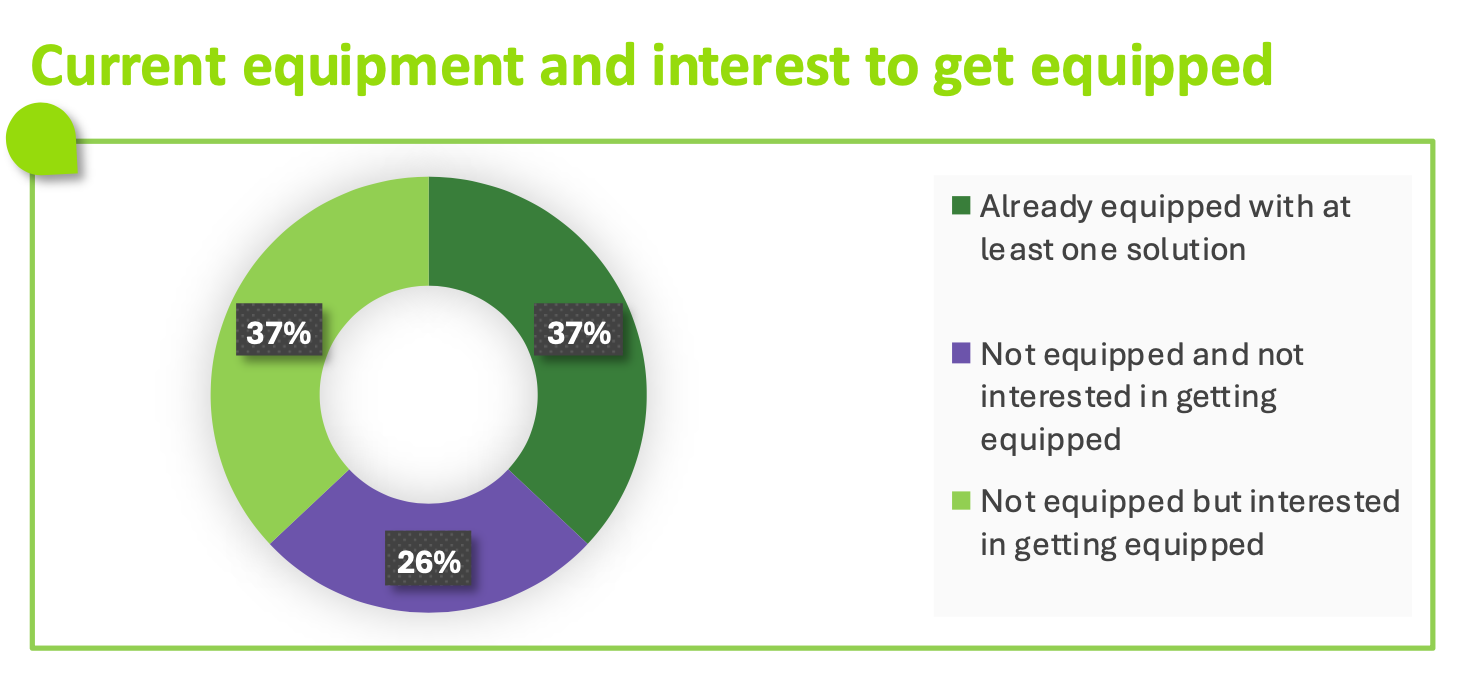 Current equipment and interest to get equipped

37%

37%

26%

Already equipped with at least one solution

Not equipped and not interested in getting equipped

Not equipped but interested in getting equipped